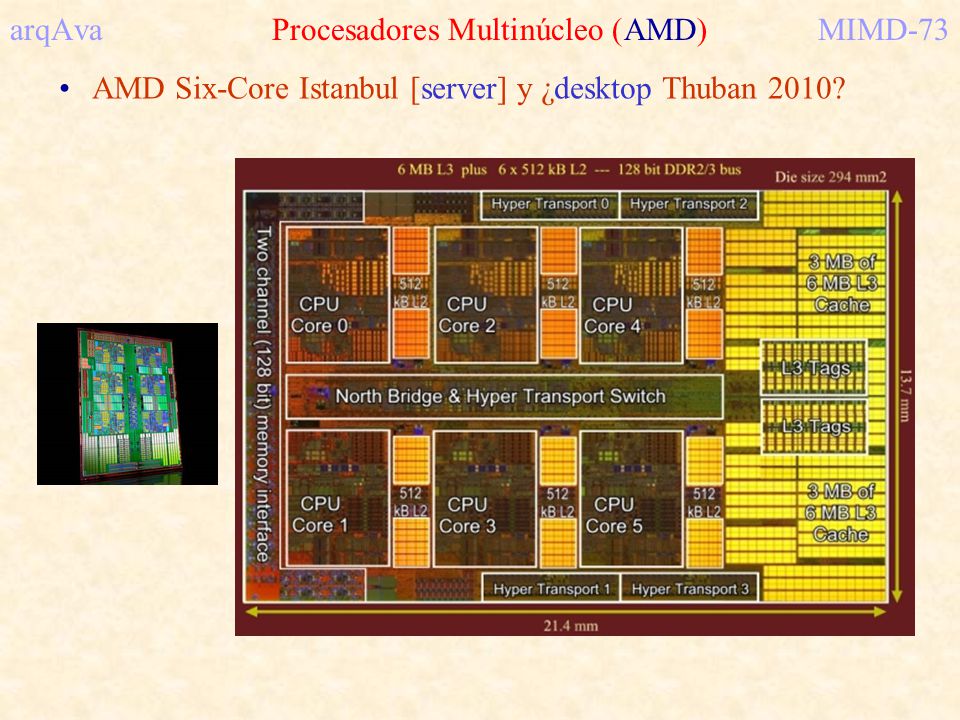 arqAva Procesadores Multinúcleo (AMD) MIMD-73

• AMD Six-Core Istanbul [server] y ¿desktop Thuban 2010?

6 MB L3 plus 6 x 512 kB L2 --- 128 bit DDR2/3 bus

Die size 294 mm2

Hyper Transport 0

Hyper Transport 2

Two channel (128 bit) memory interface

CPU Core 0

512 kB L2

CPU Core 2

512 kB L2

CPU Core 4

512 kB L2

3 MB of 6 MB L3 Cache

L3 Tags

North Bridge & Hyper Transport Switch

L3 Tags

13.7 mm

CPU Core 1

512 kB L2

CPU Core 3

512 kB L2

CPU Core 5

512 kB L2

3 MB of 6 MB L3 Cache

Hyper Transport 1

Hyper Transport 3

21.4 mm